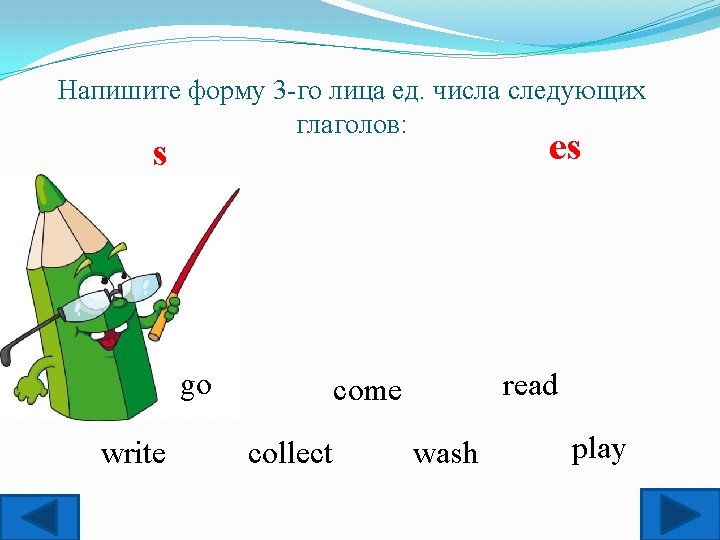 Напишите форму 3-го лица ед. числа следующих глаголов:

s

es

go

come

read

write

collect

wash

play